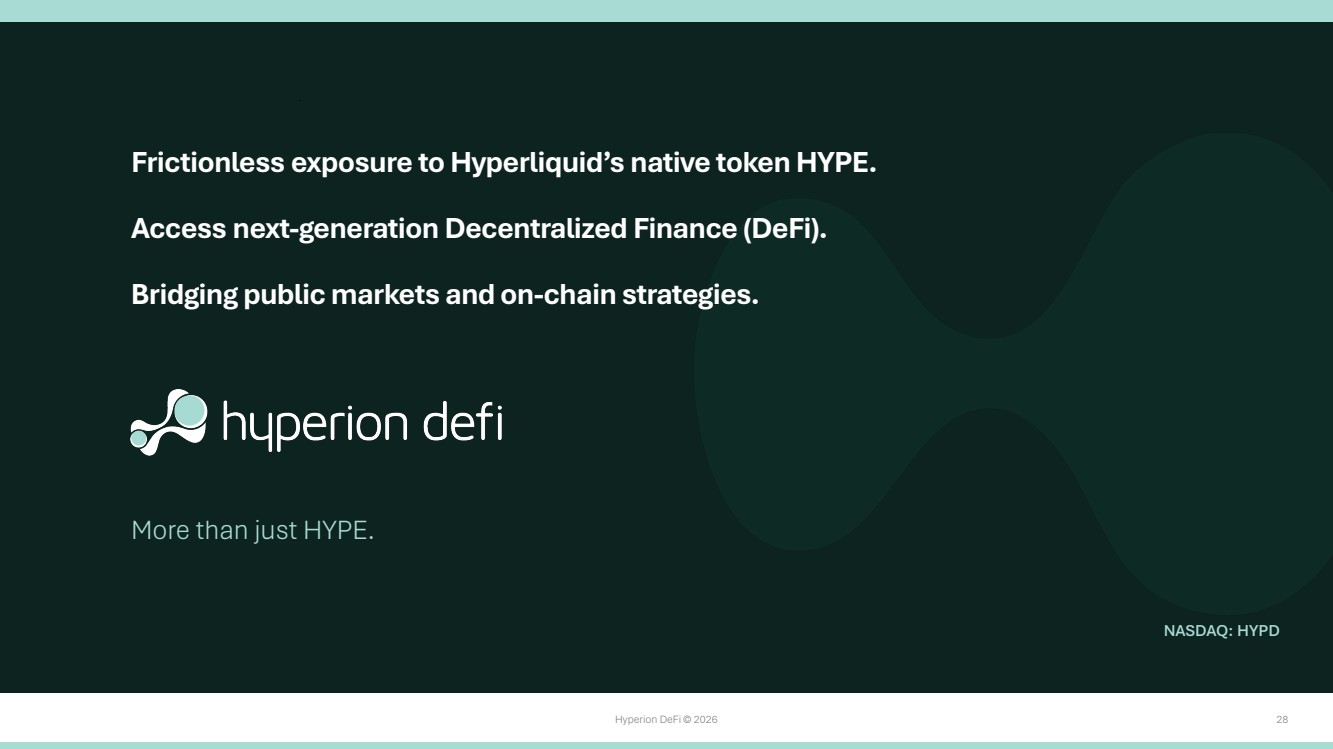 Frictionless exposure to Hyperliquid's native token HYPE.

Access next-generation Decentralized Finance (DeFi).

Bridging public markets and on-chain strategies.

hyperion defi

More than just HYPE.

NASDAQ: HYPD

Hyperion DeFi © 2026

28